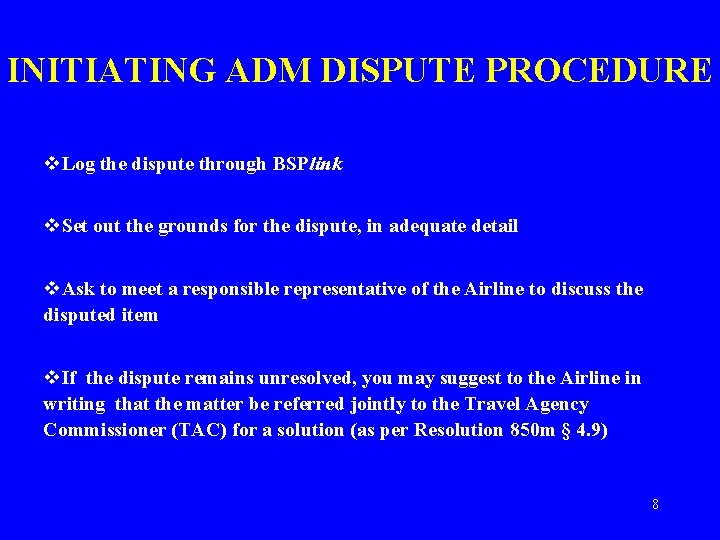 INITIATING ADM DISPUTE PROCEDURE

❖Log the dispute through BSPlink

❖Set out the grounds for the dispute, in adequate detail

❖Ask to meet a responsible representative of the Airline to discuss the disputed item

❖If the dispute remains unresolved, you may suggest to the Airline in writing that the matter be referred jointly to the Travel Agency Commissioner (TAC) for a solution (as per Resolution 850m § 4.9)

8